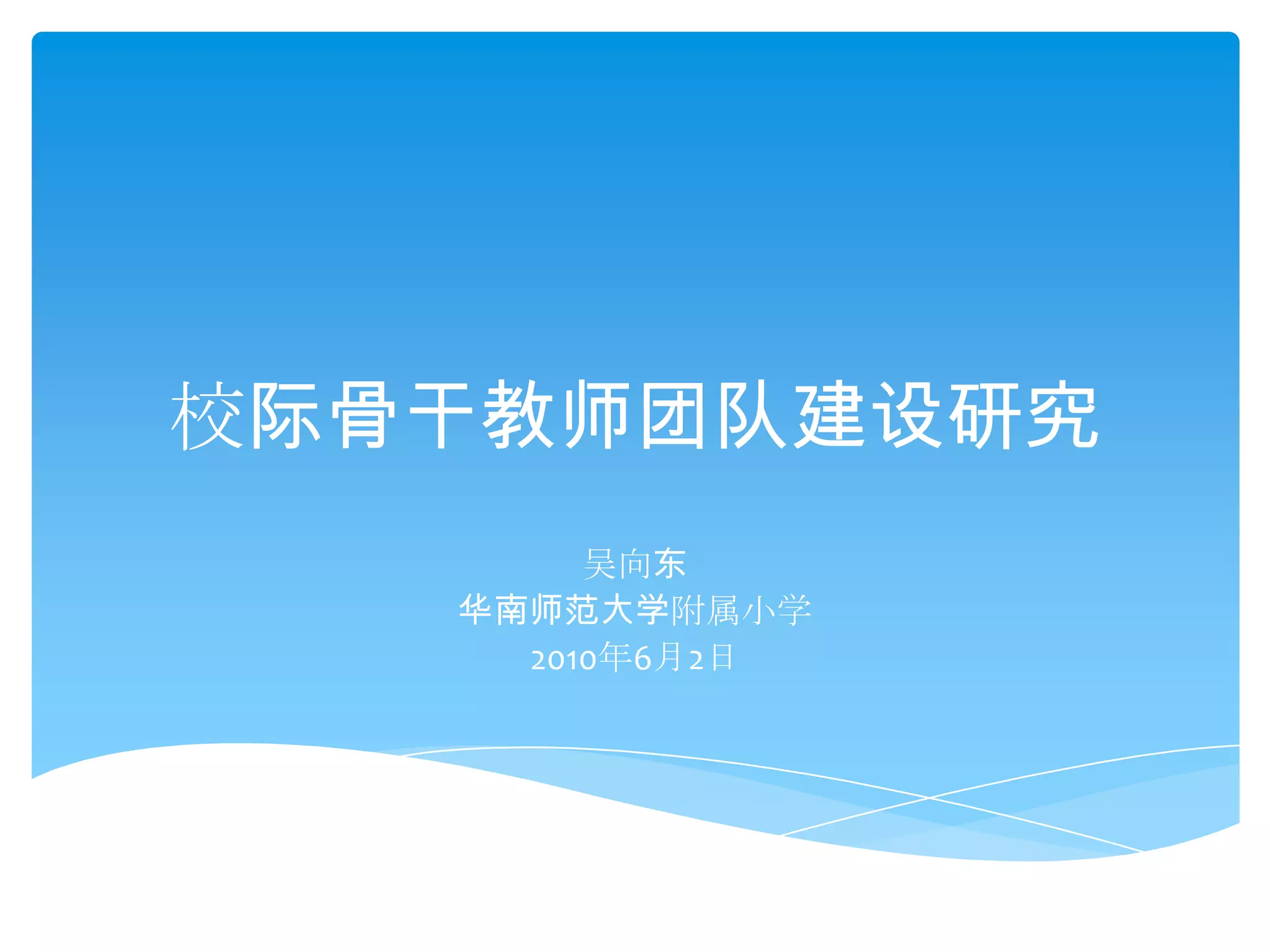 校际骨干教师团队建设研究

吴向东
华南师范大学附属小学
2010年6月2日